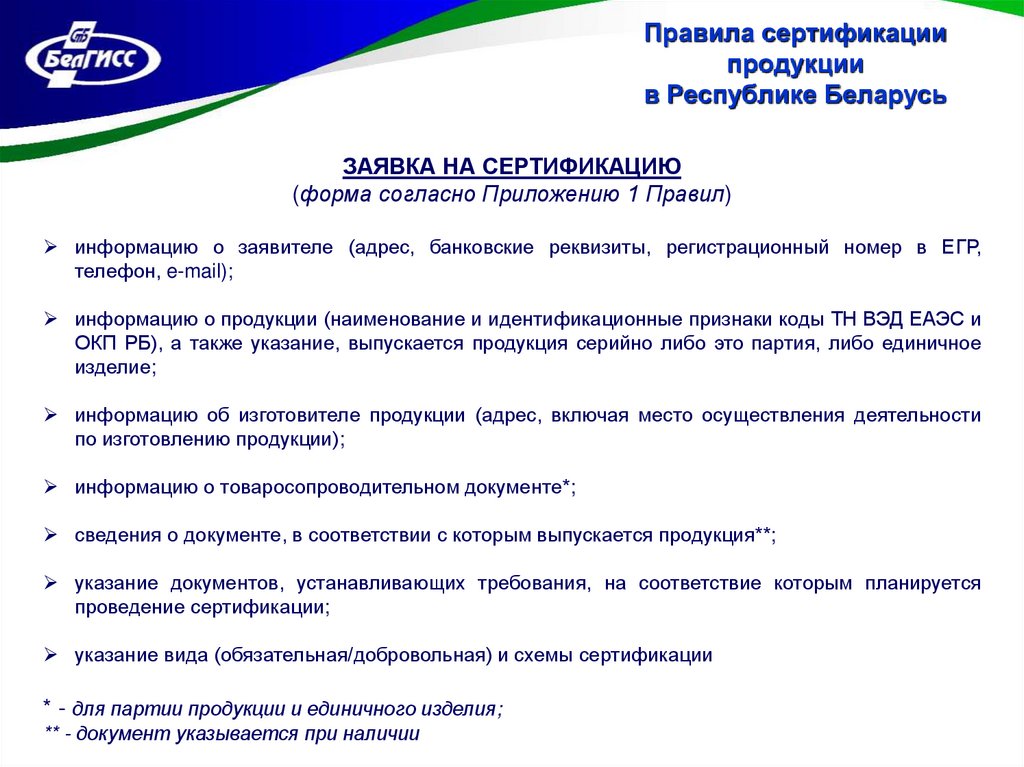 БелГИСС

Правила сертификации продукции в Республике Беларусь

ЗАЯВКА НА СЕРТИФИКАЦИЮ
(форма согласно Приложению 1 Правил)

➢ информацию о заявителе (адрес, банковские реквизиты, регистрационный номер в ЕГР, телефон, e-mail);

➢ информацию о продукции (наименование и идентификационные признаки коды ТН ВЭД ЕАЭС и ОКП РБ), а также указание, выпускается продукция серийно либо это партия, либо единичное изделие;

➢ информацию об изготовителе продукции (адрес, включая место осуществления деятельности по изготовлению продукции);

➢ информацию о товаросопроводительном документе*;

➢ сведения о документе, в соответствии с которым выпускается продукция**;

➢ указание документов, устанавливающих требования, на соответствие которым планируется проведение сертификации;

➢ указание вида (обязательная/добровольная) и схемы сертификации

* - для партии продукции и единичного изделия;
** - документ указывается при наличии